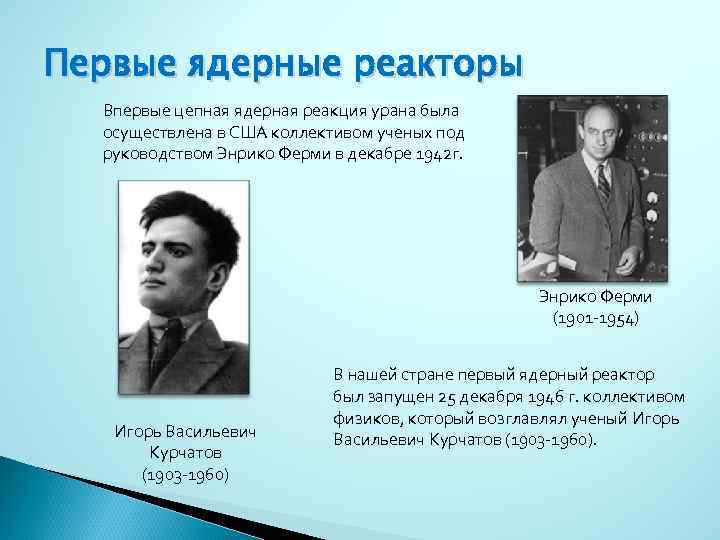 Первые ядерные реакторы

Впервые цепная ядерная реакция урана была осуществлена в США коллективом ученых под руководством Энрико Ферми в декабре 1942г.

Энрико Ферми
(1901-1954)

Игорь Васильевич Курчатов
(1903-1960)

В нашей стране первый ядерный реактор был запущен 25 декабря 1946 г. коллективом физиков, который возглавлял ученый Игорь Васильевич Курчатов (1903-1960).